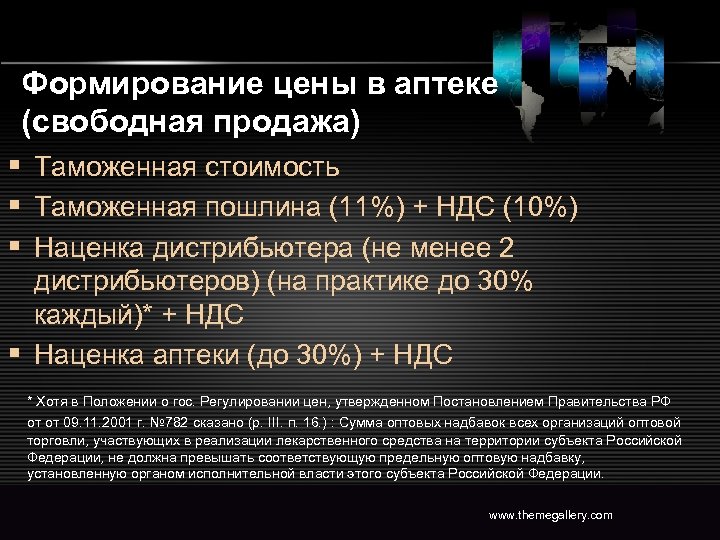 Формирование цены в аптеке (свободная продажа)

▪ Таможенная стоимость
▪ Таможенная пошлина (11%) + НДС (10%)
▪ Наценка дистрибьютера (не менее 2 дистрибьютеров) (на практике до 30% каждый)* + НДС
▪ Наценка аптеки (до 30%) + НДС

* Хотя в Положении о гос. Регулировании цен, утвержденном Постановлением Правительства РФ от от 09.11.2001 г. №782 сказано (р. III. п. 16.) : Сумма оптовых надбавок всех организаций оптовой торговли, участвующих в реализации лекарственного средства на территории субъекта Российской Федерации, не должна превышать соответствующую предельную оптовую надбавку, установленную органом исполнительной власти этого субъекта Российской Федерации.

www.themegallery.com